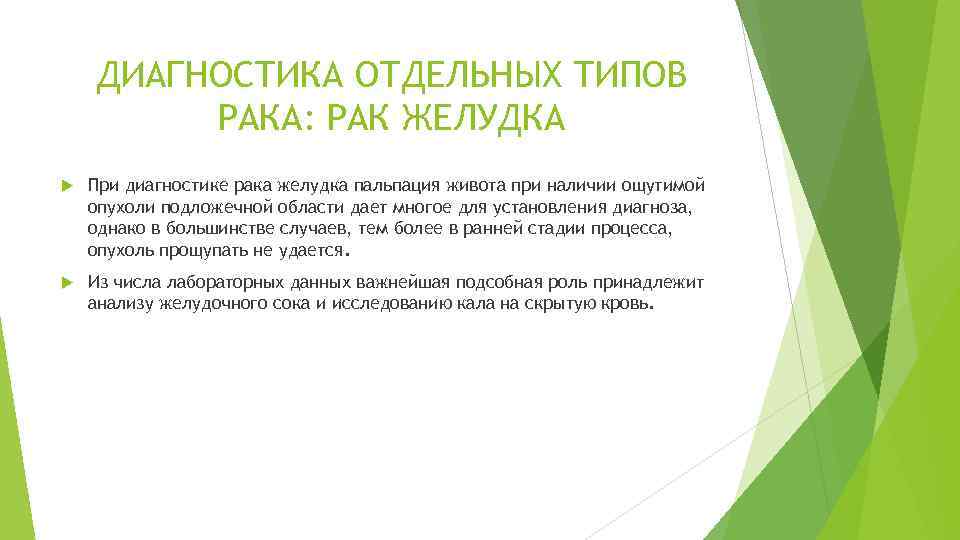 ДИАГНОСТИКА ОТДЕЛЬНЫХ ТИПОВ РАКА: РАК ЖЕЛУДКА

При диагностике рака желудка пальпация живота при наличии ощутимой опухоли подложечной области дает многое для установления диагноза, однако в большинстве случаев, тем более в ранней стадии процесса, опухоль прощупать не удается.

Из числа лабораторных данных важнейшая подсобная роль принадлежит анализу желудочного сока и исследованию кала на скрытую кровь.